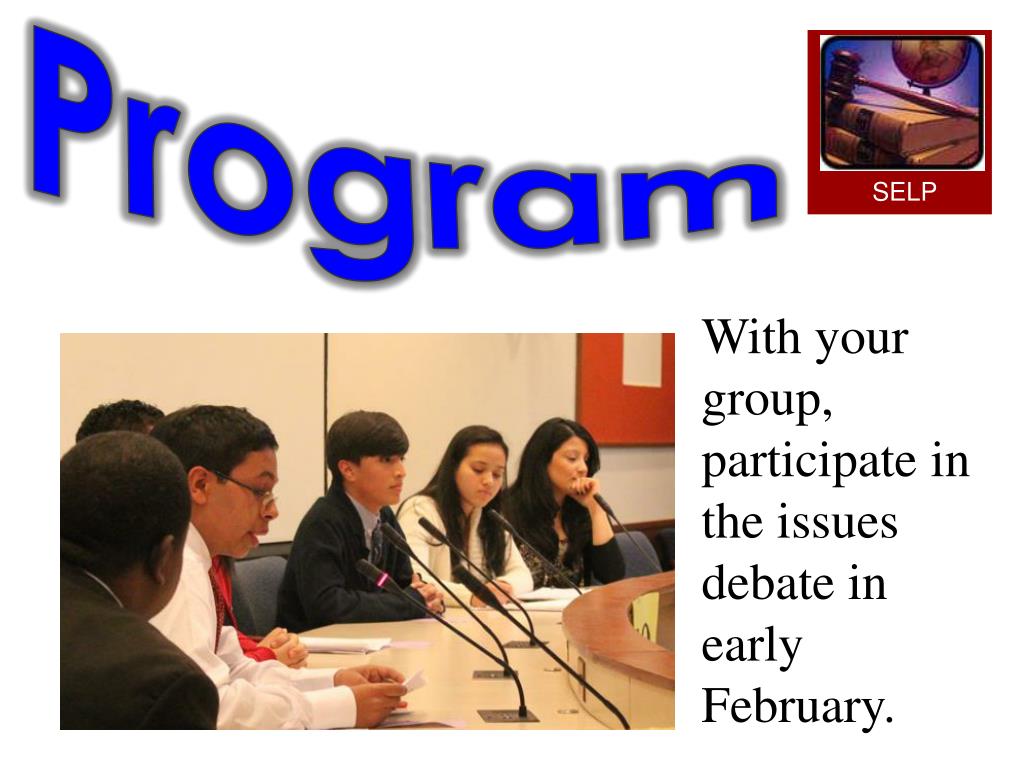 Program

SELP

With your group, participate in the issues debate in early February.